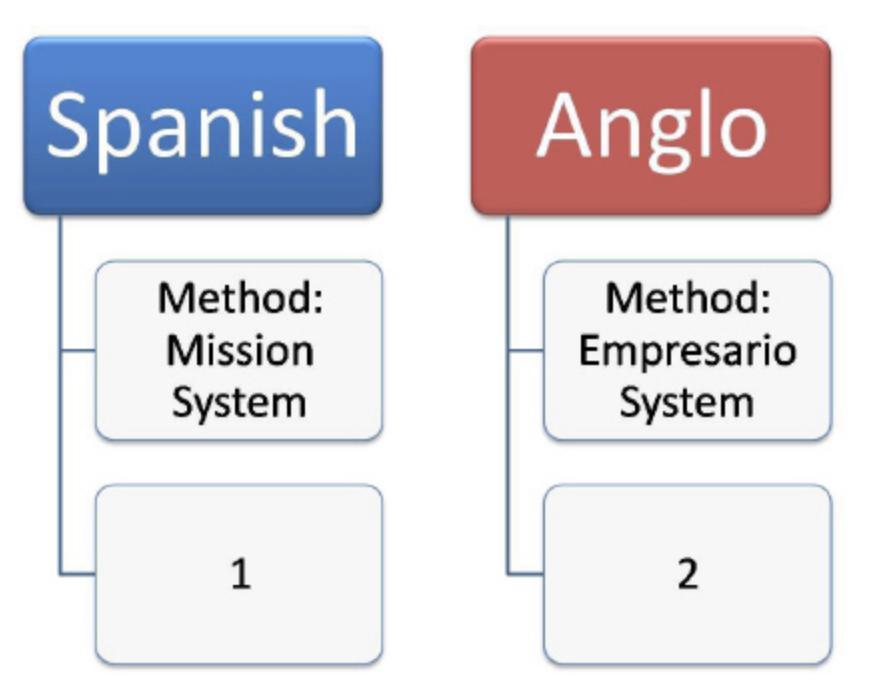 Spanish

Method: Mission System

1

Anglo

Method: Empresario System

2